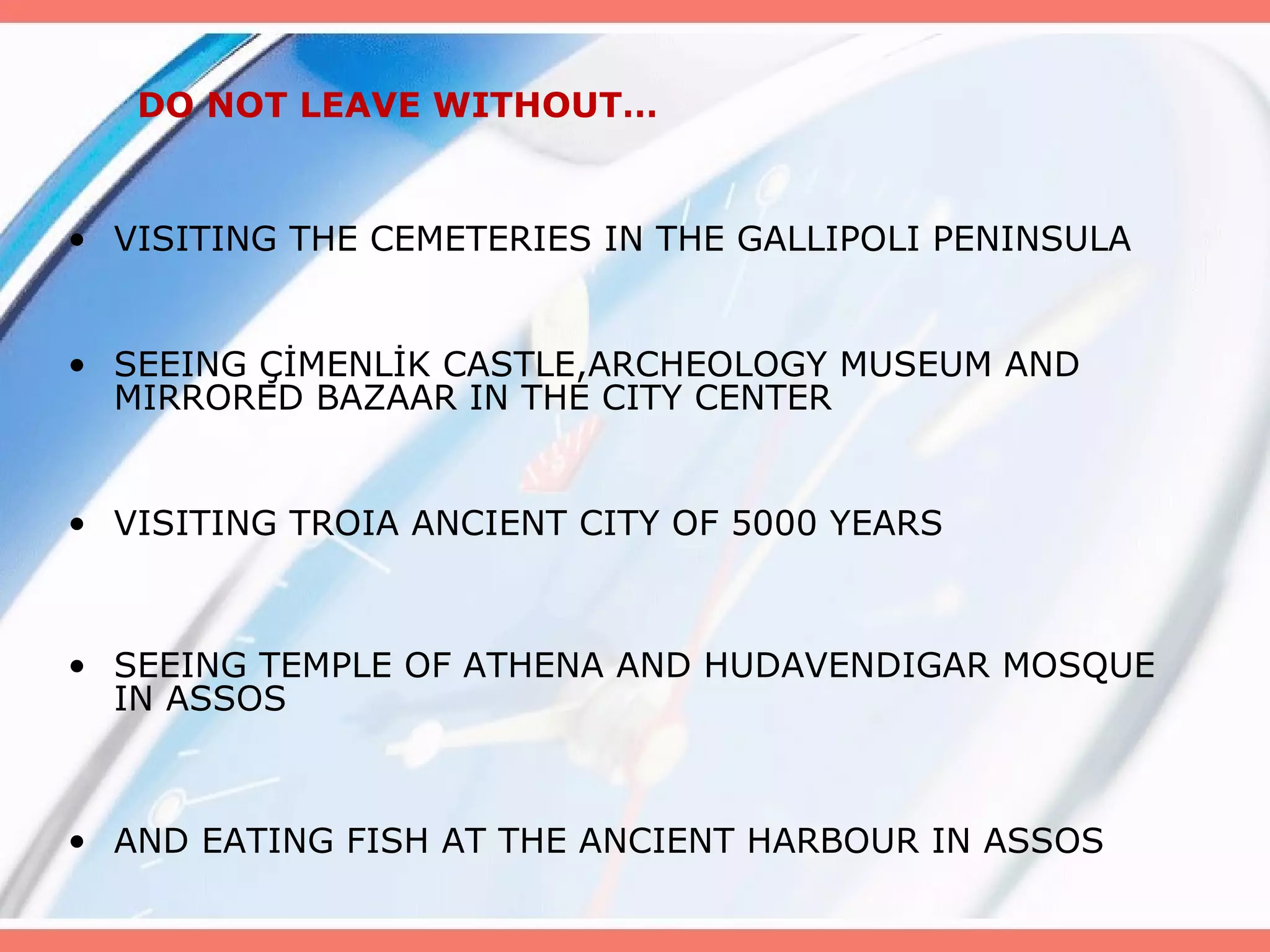 DO NOT LEAVE WITHOUT…

• VISITING THE CEMETERIES IN THE GALLIPOLI PENINSULA

• SEEING ÇİMENLİK CASTLE,ARCHEOLOGY MUSEUM AND MIRRORED BAZAAR IN THE CITY CENTER

• VISITING TROIA ANCIENT CITY OF 5000 YEARS

• SEEING TEMPLE OF ATHENA AND HUDAVENDIGAR MOSQUE IN ASSOS

• AND EATING FISH AT THE ANCIENT HARBOUR IN ASSOS